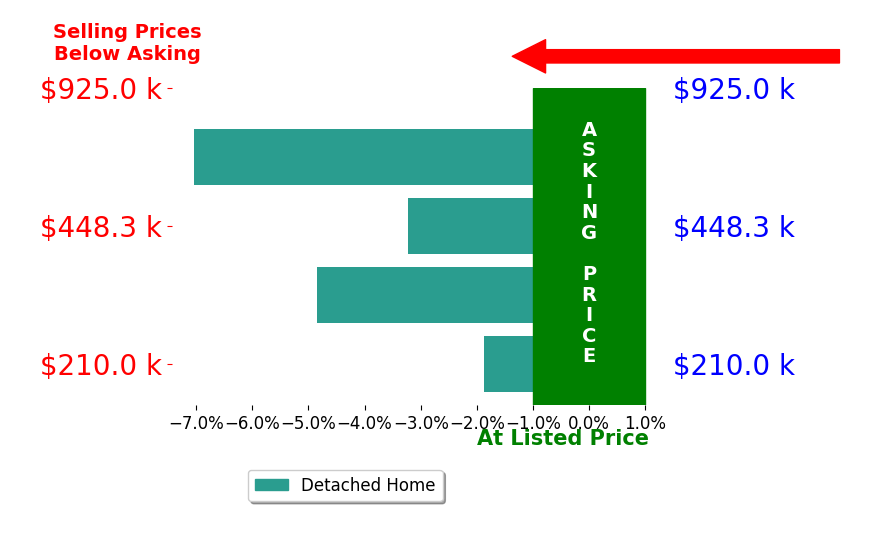 Selling Prices Below Asking

$925.0 k
$448.3 k
$210.0 k

ASKING PRICE

$925.0 k
$448.3 k
$210.0 k

−7.0% −6.0% −5.0% −4.0% −3.0% −2.0% −1.0% 0.0% 1.0%

At Listed Price

Detached Home